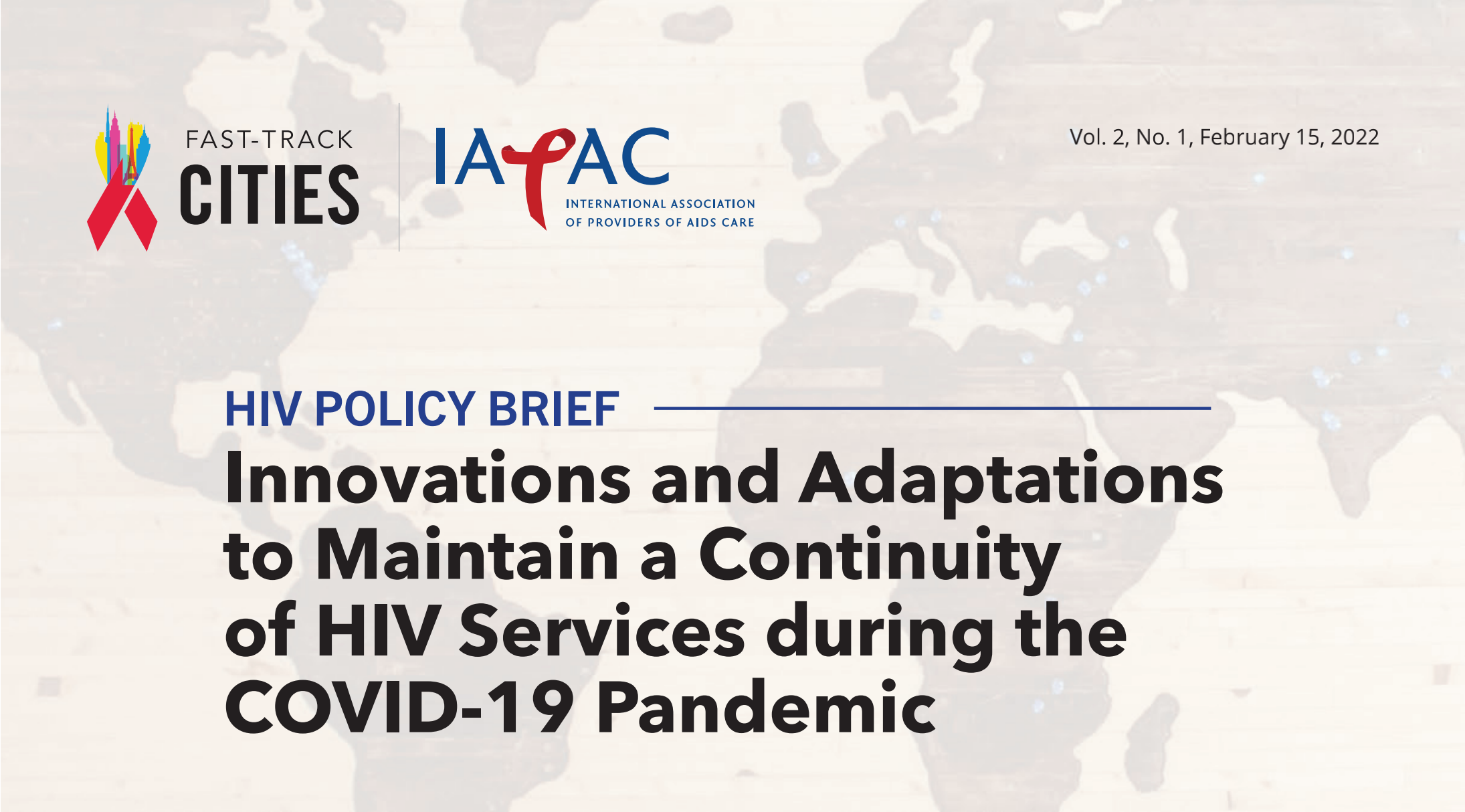 FAST-TRACK CITIES

IAPAC
INTERNATIONAL ASSOCIATION OF PROVIDERS OF AIDS CARE

Vol. 2, No. 1, February 15, 2022

HIV POLICY BRIEF

Innovations and Adaptations to Maintain a Continuity of HIV Services during the COVID-19 Pandemic